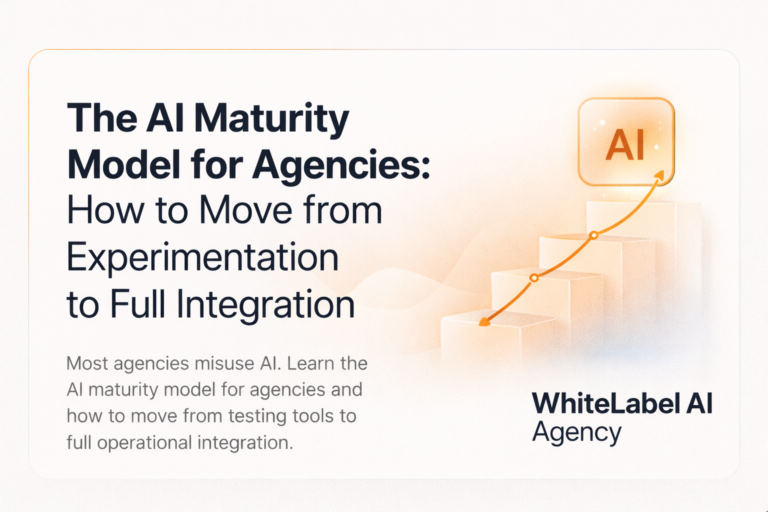 The AI Maturity Model for Agencies: How to Move from Experimentation to Full Integration

Most agencies misuse AI. Learn the AI maturity model for agencies and how to move from testing tools to full operational integration.

AI

WhiteLabel AI Agency